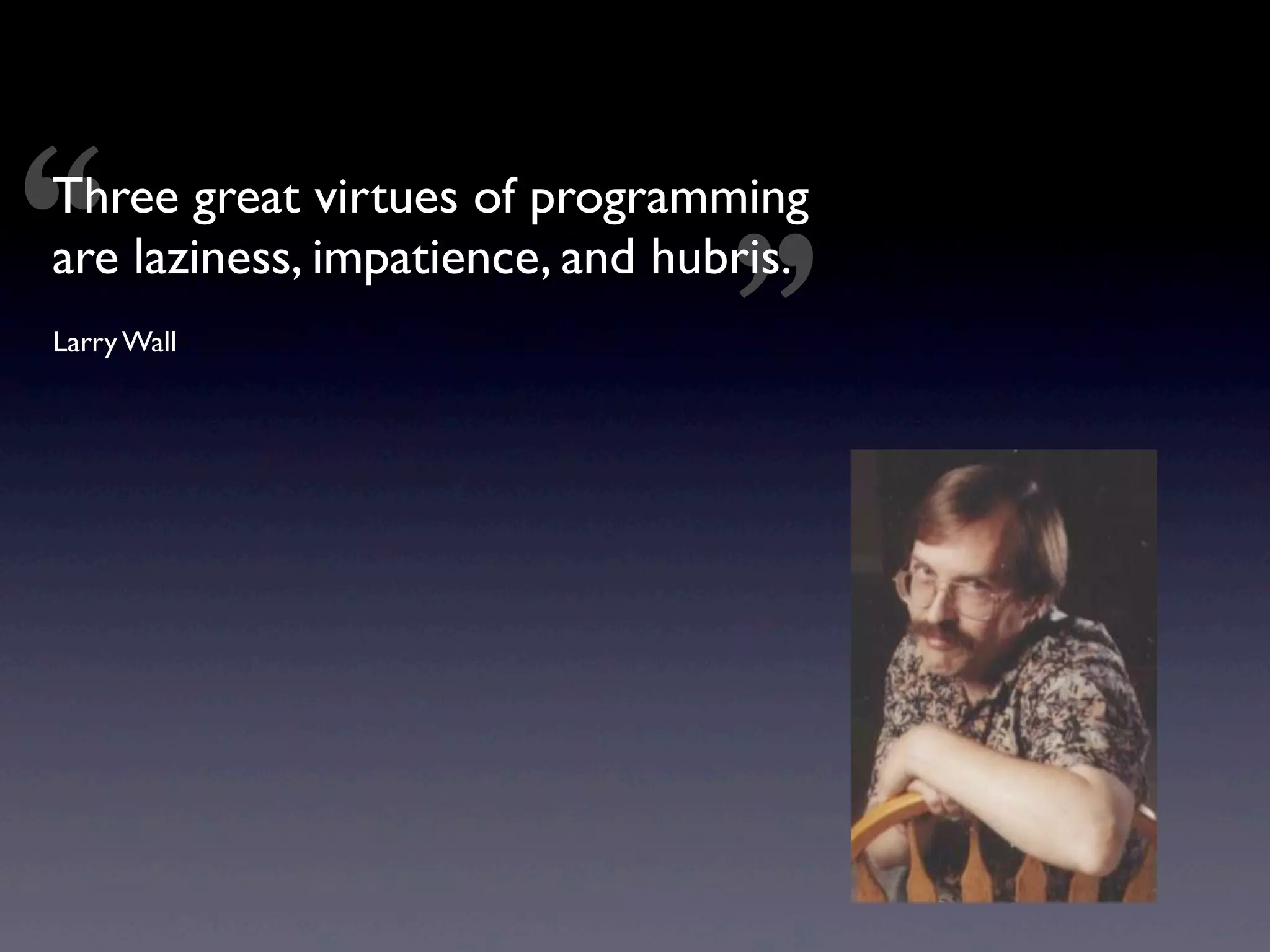 “Three great virtues of programming are laziness, impatience, and hubris.”

Larry Wall